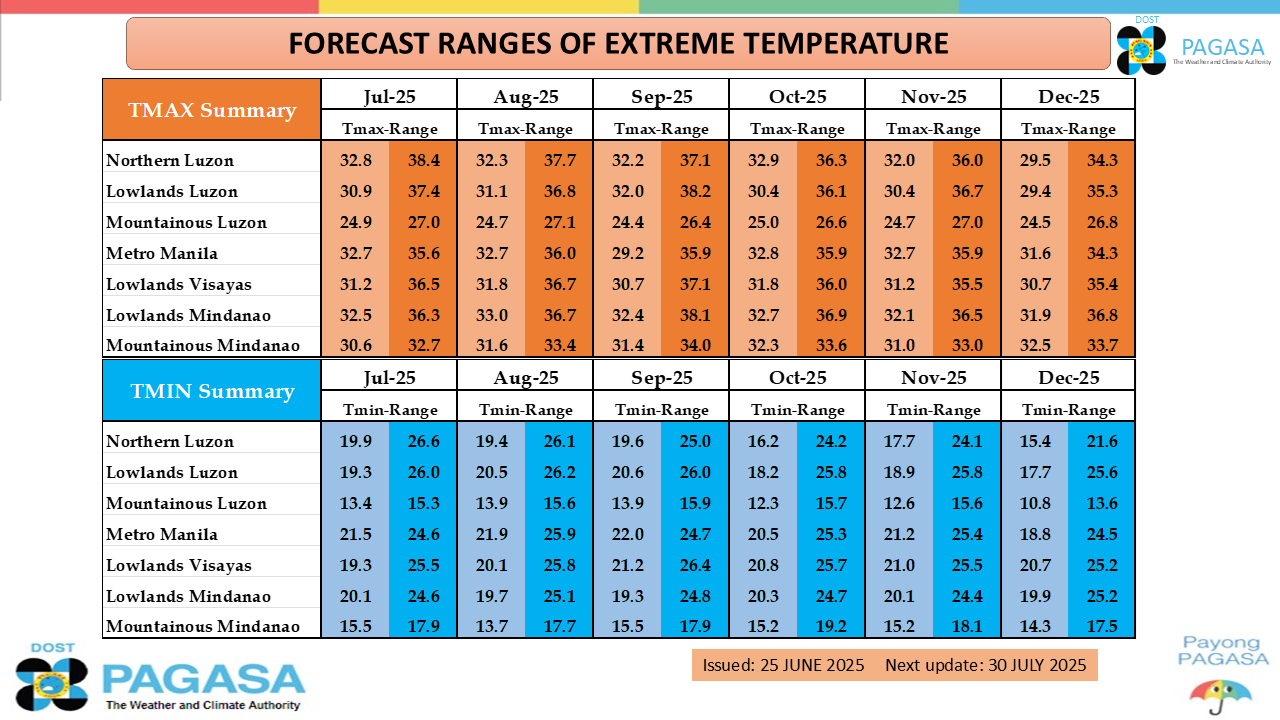 FORECAST RANGES OF EXTREME TEMPERATURE

DOST PAGASA The Weather and Climate Authority

| TMAX Summary | Jul-25 | | Aug-25 | | Sep-25 | | Oct-25 | | Nov-25 | | Dec-25 | |
|---|---|---|---|---|---|---|---|---|---|---|---|---|
| | Tmax-Range | | Tmax-Range | | Tmax-Range | | Tmax-Range | | Tmax-Range | | Tmax-Range | |
| Northern Luzon | 32.8 | 38.4 | 32.3 | 37.7 | 32.2 | 37.1 | 32.9 | 36.3 | 32.0 | 36.0 | 29.5 | 34.3 |
| Lowlands Luzon | 30.9 | 37.4 | 31.1 | 36.8 | 32.0 | 38.2 | 30.4 | 36.1 | 30.4 | 36.7 | 29.4 | 35.3 |
| Mountainous Luzon | 24.9 | 27.0 | 24.7 | 27.1 | 24.4 | 26.4 | 25.0 | 26.6 | 24.7 | 27.0 | 24.5 | 26.8 |
| Metro Manila | 32.7 | 35.6 | 32.7 | 36.0 | 29.2 | 35.9 | 32.8 | 35.9 | 32.7 | 35.9 | 31.6 | 34.3 |
| Lowlands Visayas | 31.2 | 36.5 | 31.8 | 36.7 | 30.7 | 37.1 | 31.8 | 36.0 | 31.2 | 35.5 | 30.7 | 35.4 |
| Lowlands Mindanao | 32.5 | 36.3 | 33.0 | 36.7 | 32.4 | 38.1 | 32.7 | 36.9 | 32.1 | 36.5 | 31.9 | 36.8 |
| Mountainous Mindanao | 30.6 | 32.7 | 31.6 | 33.4 | 31.4 | 34.0 | 32.3 | 33.6 | 31.0 | 33.0 | 32.5 | 33.7 |

| TMIN Summary | Jul-25 | | Aug-25 | | Sep-25 | | Oct-25 | | Nov-25 | | Dec-25 | |
|---|---|---|---|---|---|---|---|---|---|---|---|---|
| | Tmin-Range | | Tmin-Range | | Tmin-Range | | Tmin-Range | | Tmin-Range | | Tmin-Range | |
| Northern Luzon | 19.9 | 26.6 | 19.4 | 26.1 | 19.6 | 25.0 | 16.2 | 24.2 | 17.7 | 24.1 | 15.4 | 21.6 |
| Lowlands Luzon | 19.3 | 26.0 | 20.5 | 26.2 | 20.6 | 26.0 | 18.2 | 25.8 | 18.9 | 25.8 | 17.7 | 25.6 |
| Mountainous Luzon | 13.4 | 15.3 | 13.9 | 15.6 | 13.9 | 15.9 | 12.3 | 15.7 | 12.6 | 15.6 | 10.8 | 13.6 |
| Metro Manila | 21.5 | 24.6 | 21.9 | 25.9 | 22.0 | 24.7 | 20.5 | 25.3 | 21.2 | 25.4 | 18.8 | 24.5 |
| Lowlands Visayas | 19.3 | 25.5 | 20.1 | 25.8 | 21.2 | 26.4 | 20.8 | 25.7 | 21.0 | 25.5 | 20.7 | 25.2 |
| Lowlands Mindanao | 20.1 | 24.6 | 19.7 | 25.1 | 19.3 | 24.8 | 20.3 | 24.7 | 20.1 | 24.4 | 19.9 | 25.2 |
| Mountainous Mindanao | 15.5 | 17.9 | 13.7 | 17.7 | 15.5 | 17.9 | 15.2 | 19.2 | 15.2 | 18.1 | 14.3 | 17.5 |

DOST PAGASA The Weather and Climate Authority

Issued: 25 JUNE 2025 Next update: 30 JULY 2025

Payong PAGASA